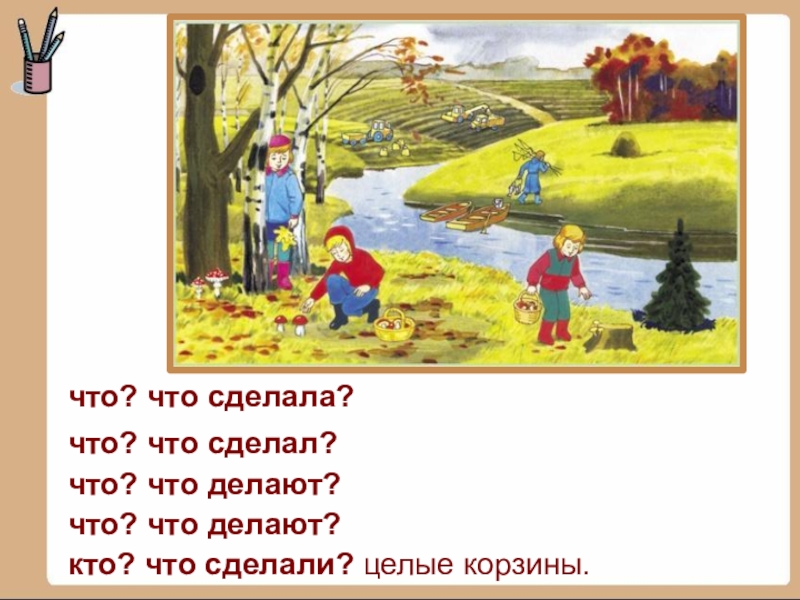 что? что сделала?

что? что сделал?

что? что делают?

что? что делают?

кто? что сделали? целые корзины.